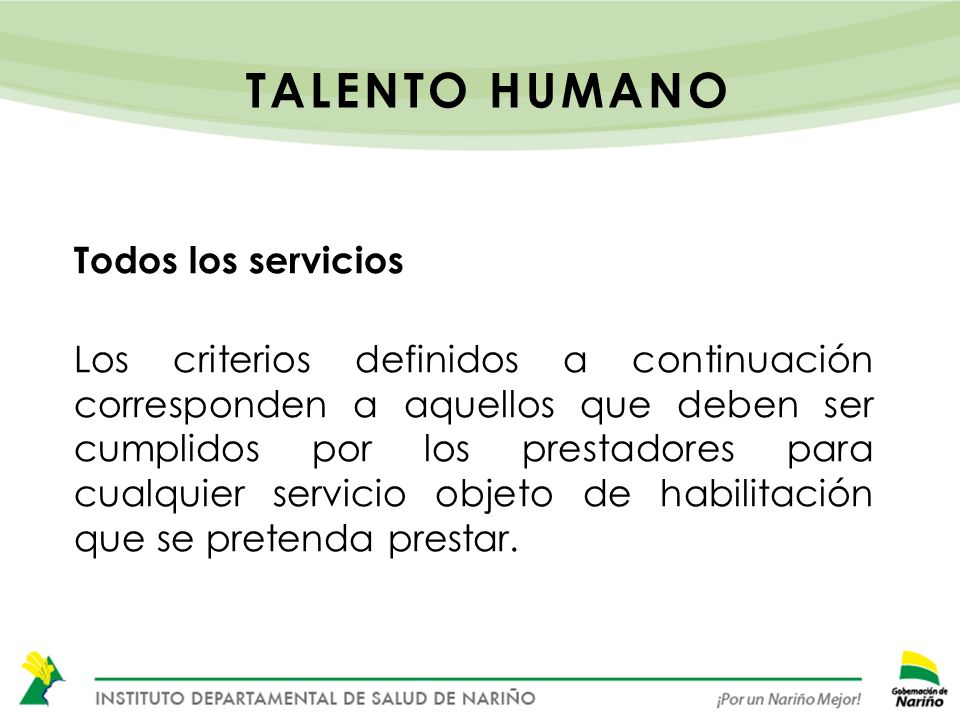 TALENTO HUMANO

Todos los servicios

Los criterios definidos a continuación corresponden a aquellos que deben ser cumplidos por los prestadores para cualquier servicio objeto de habilitación que se pretenda prestar.

INSTITUTO DEPARTAMENTAL DE SALUD DE NARIÑO

¡Por un Nariño Mejor!

Gobernación de Nariño